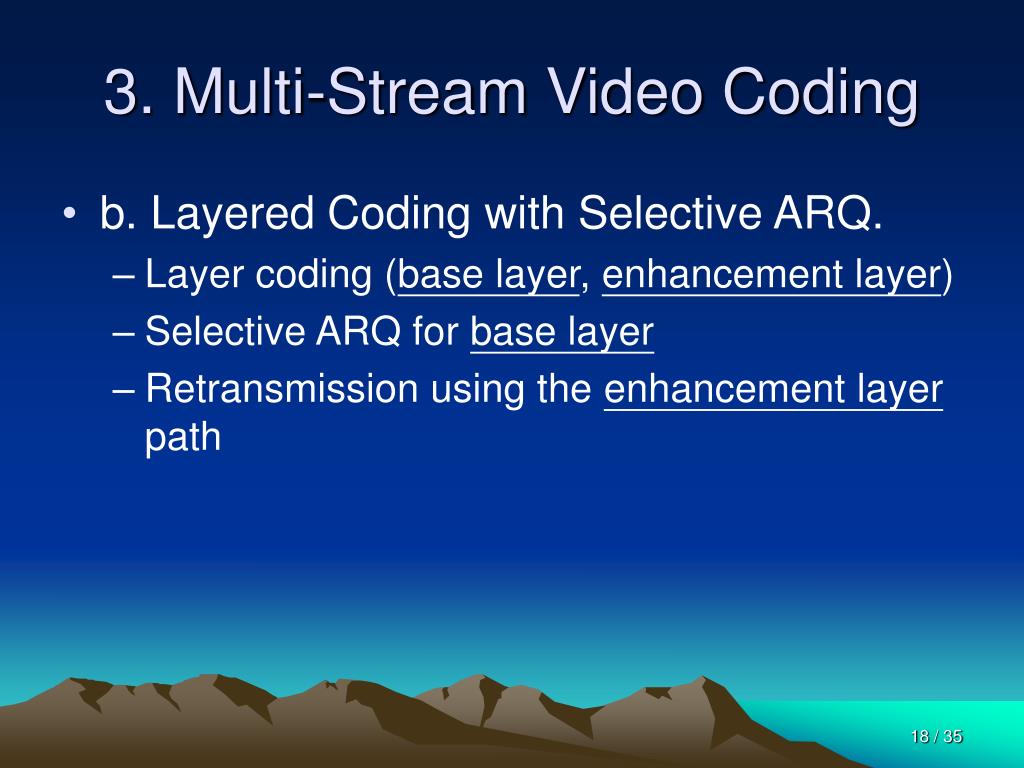 3. Multi-Stream Video Coding

• b. Layered Coding with Selective ARQ.
– Layer coding (base layer, enhancement layer)
– Selective ARQ for base layer
– Retransmission using the enhancement layer path

18 / 35